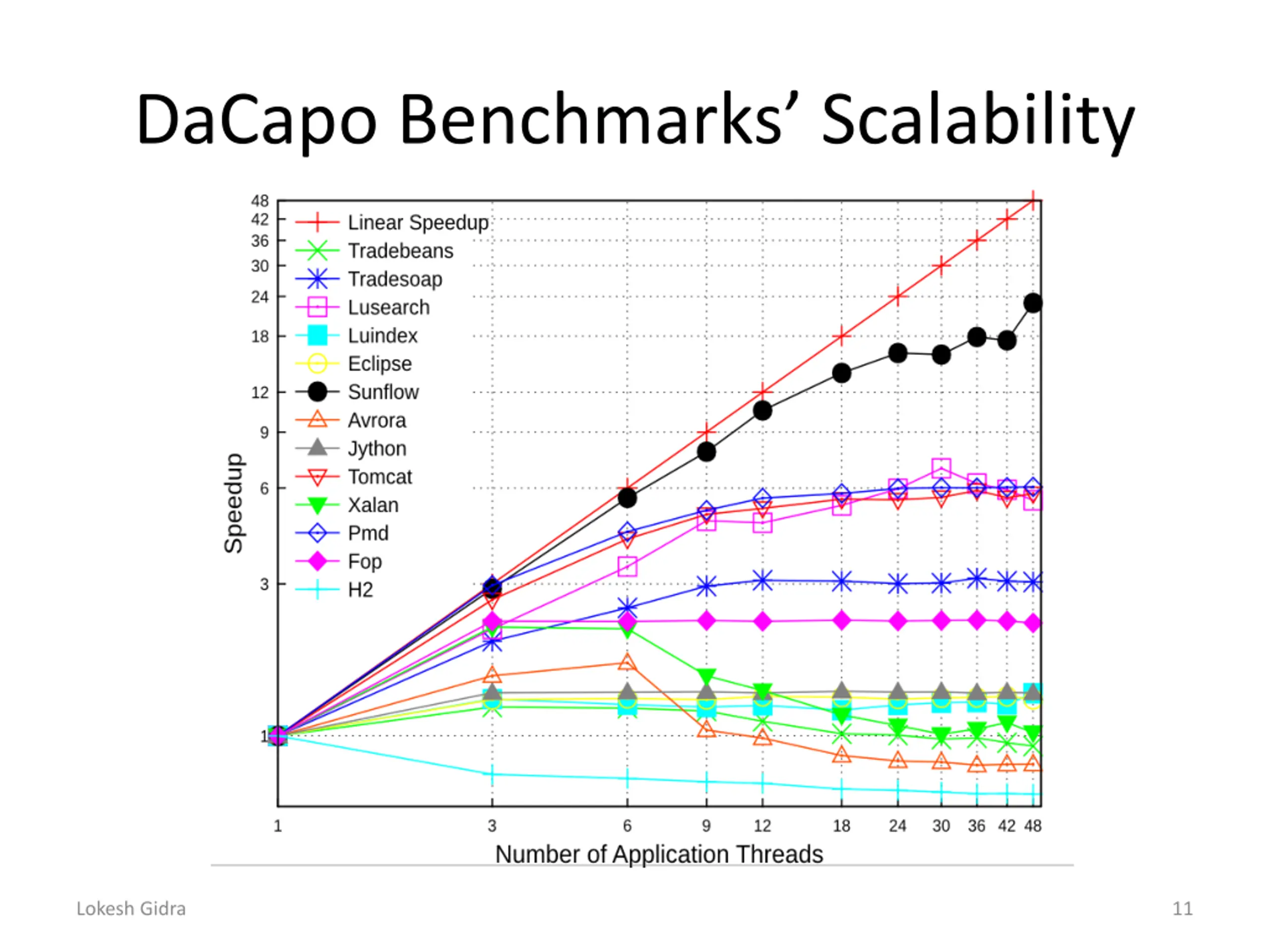 DaCapo Benchmarks' Scalability

48
42
36
30
24
18
12
9
6
3
1

Speedup

Linear Speedup
Tradebeans
Tradesoap
Lusearch
Luindex
Eclipse
Sunflow
Avrora
Jython
Tomcat
Xalan
Pmd
Fop
H2

1 3 6 9 12 18 24 30 36 42 48

Number of Application Threads

Lokesh Gidra

11